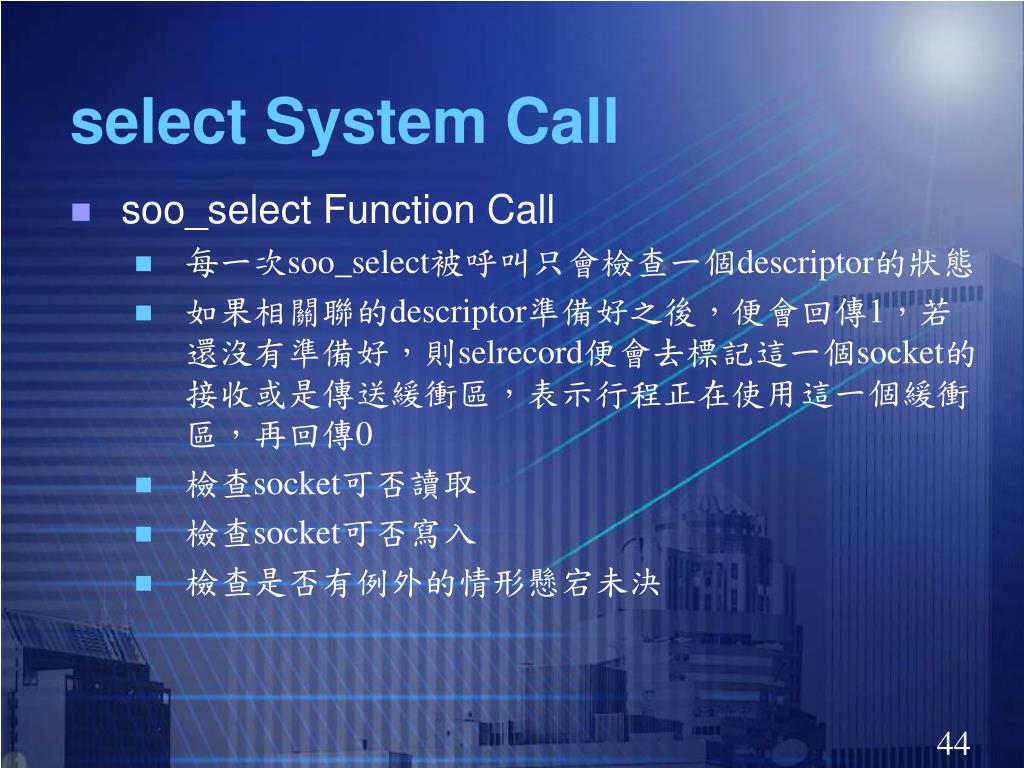 select System Call

soo_select Function Call

每一次soo_select被呼叫只會檢查一個descriptor的狀態

如果相關聯的descriptor準備好之後，便會回傳1，若還沒有準備好，則selrecord便會去標記這一個socket的接收或是傳送緩衝區，表示行程正在使用這一個緩衝區，再回傳0

檢查socket可否讀取

檢查socket可否寫入

檢查是否有例外的情形懸宕未決

44